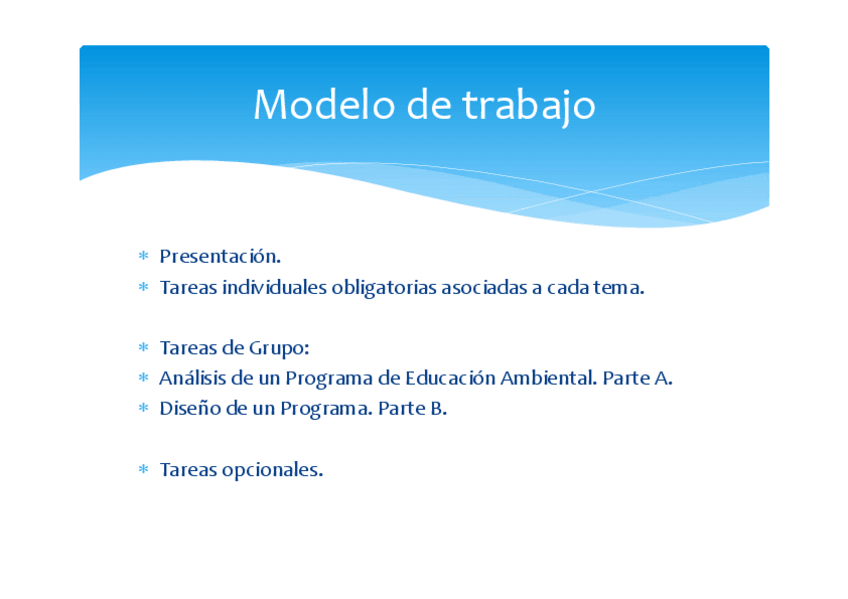 Modelo de trabajo

* Presentación.
* Tareas individuales obligatorias asociadas a cada tema.

* Tareas de Grupo:
* Análisis de un Programa de Educación Ambiental. Parte A.
* Diseño de un Programa. Parte B.

* Tareas opcionales.